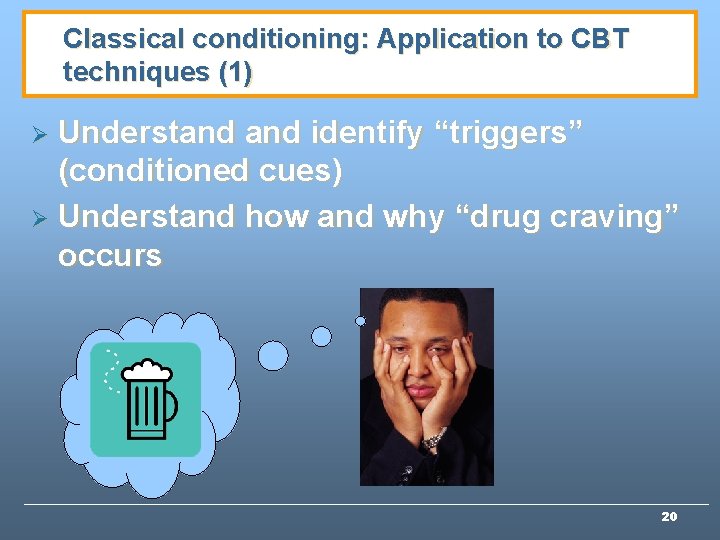 Classical conditioning: Application to CBT techniques (1)

➢ Understand and identify “triggers” (conditioned cues)

➢ Understand how and why “drug craving” occurs

20